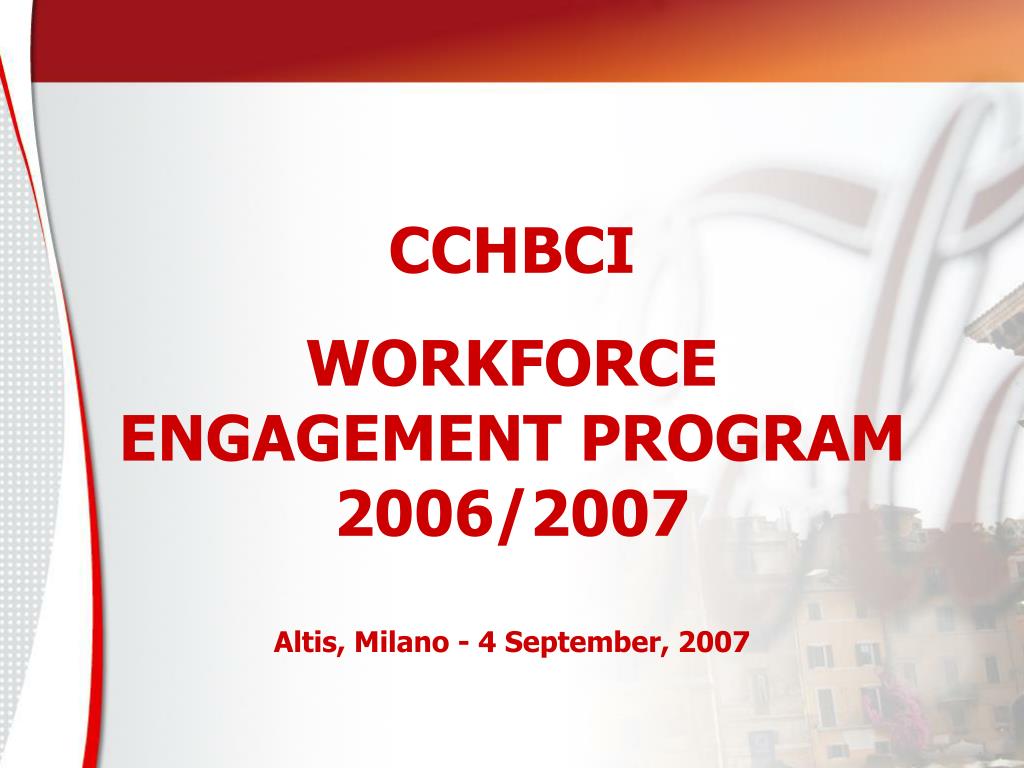 CCHBCI

WORKFORCE ENGAGEMENT PROGRAM 2006/2007

Altis, Milano - 4 September, 2007